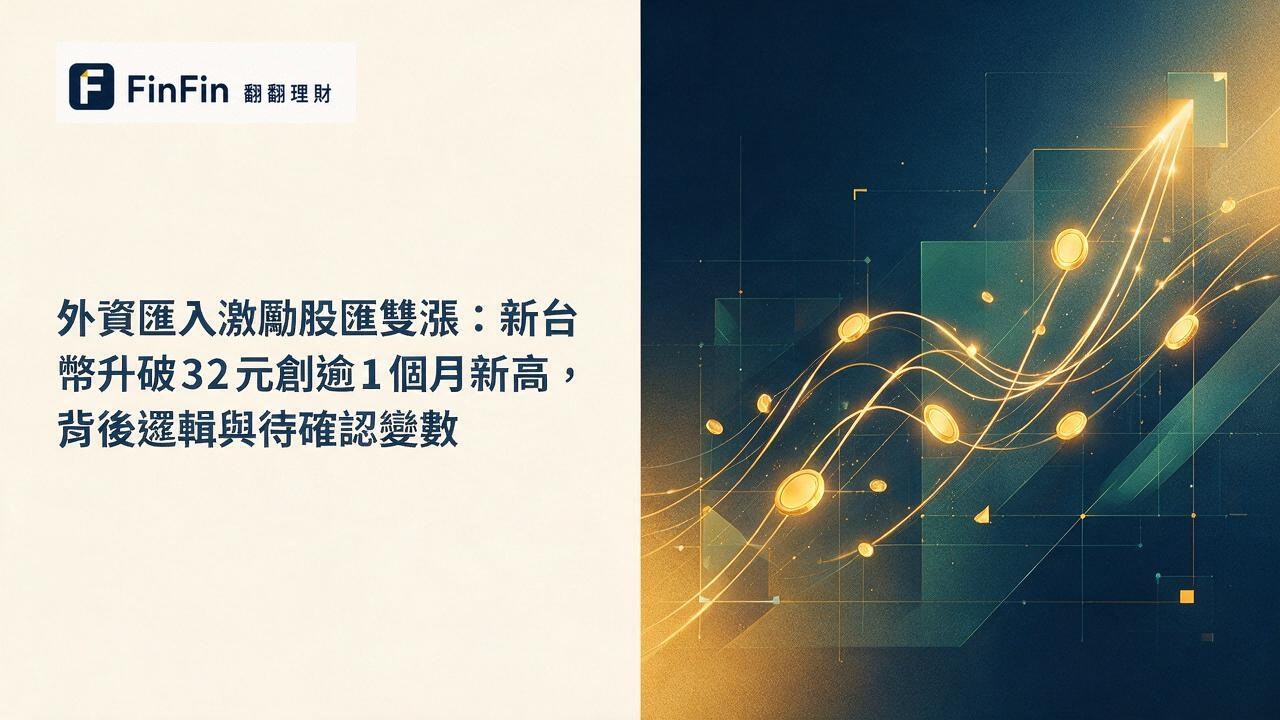 FinFin 翻翻理財

外資匯入激勵股匯雙漲：新台幣升破32元創逾1個月新高，背後邏輯與待確認變數